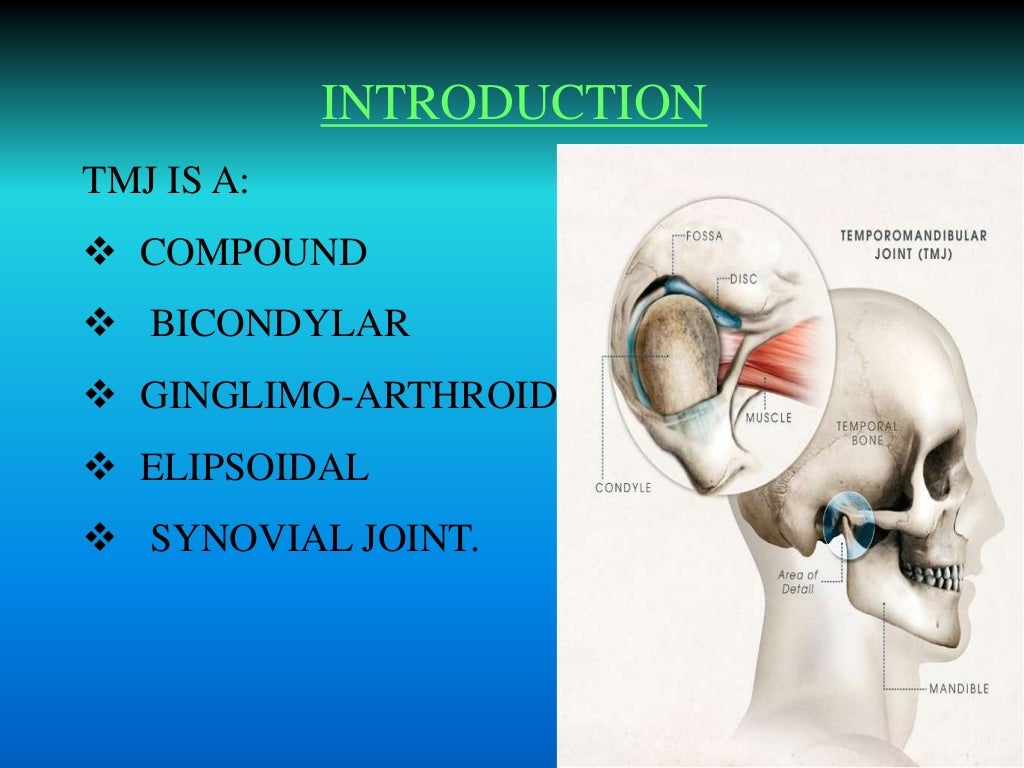 INTRODUCTION

TMJ IS A:

❖ COMPOUND

❖ BICONDYLAR

❖ GINGLIMO-ARTHROID

❖ ELIPSOIDAL

❖ SYNOVIAL JOINT.

FOSSA

DISC

TEMPOROMANDIBULAR JOINT (TMJ)

MUSCLE

TEMPORAL BONE

CONDYLE

Area of Detail

MANDIBLE